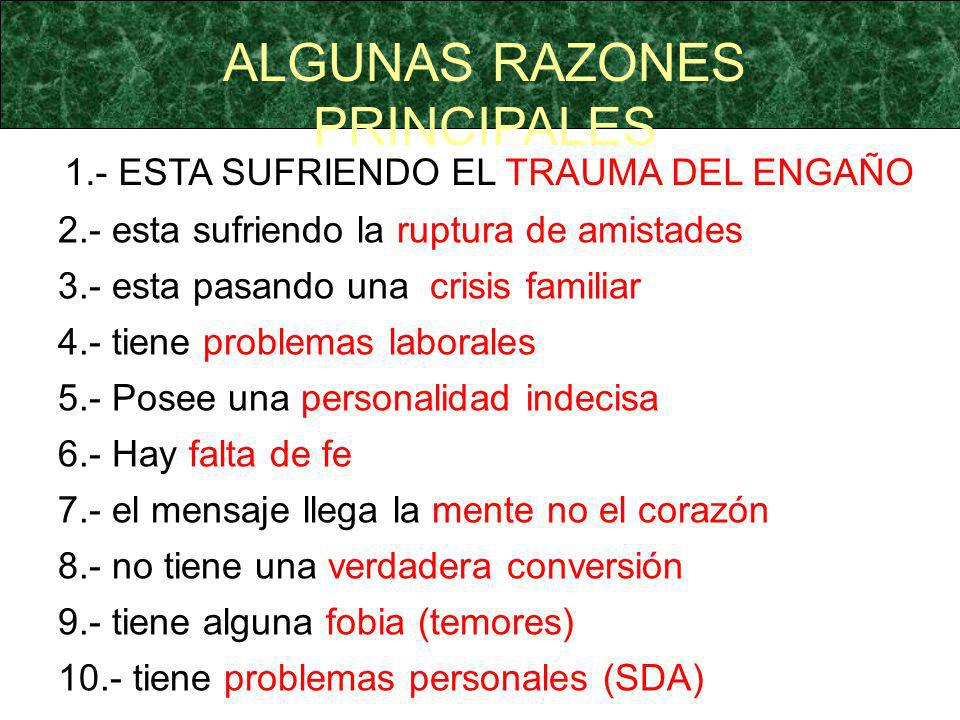 ALGUNAS RAZONES PRINCIPALES

1.- ESTA SUFRIENDO EL TRAUMA DEL ENGAÑO

2.- esta sufriendo la ruptura de amistades

3.- esta pasando una crisis familiar

4.- tiene problemas laborales

5.- Posee una personalidad indecisa

6.- Hay falta de fe

7.- el mensaje llega la mente no el corazón

8.- no tiene una verdadera conversión

9.- tiene alguna fobia (temores)

10.- tiene problemas personales (SDA)